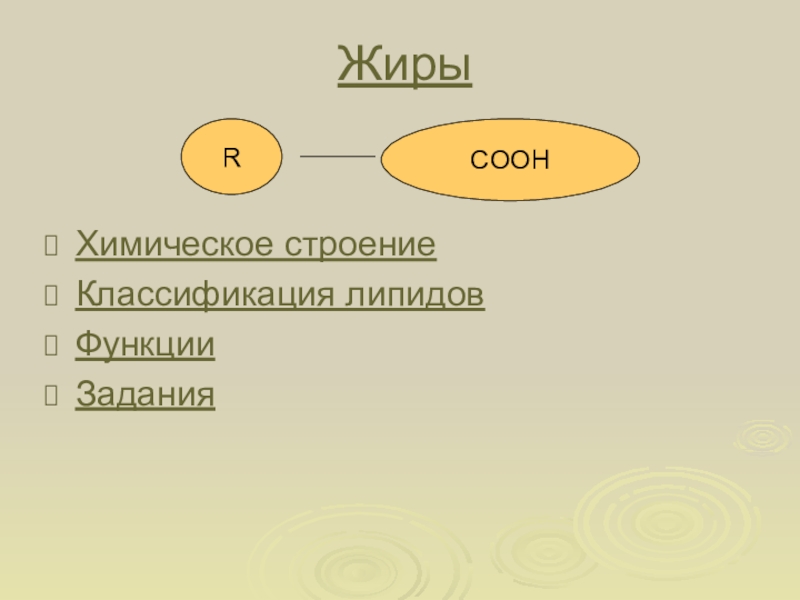 Жиры

R

COOH

Химическое строение

Классификация липидов

Функции

Задания